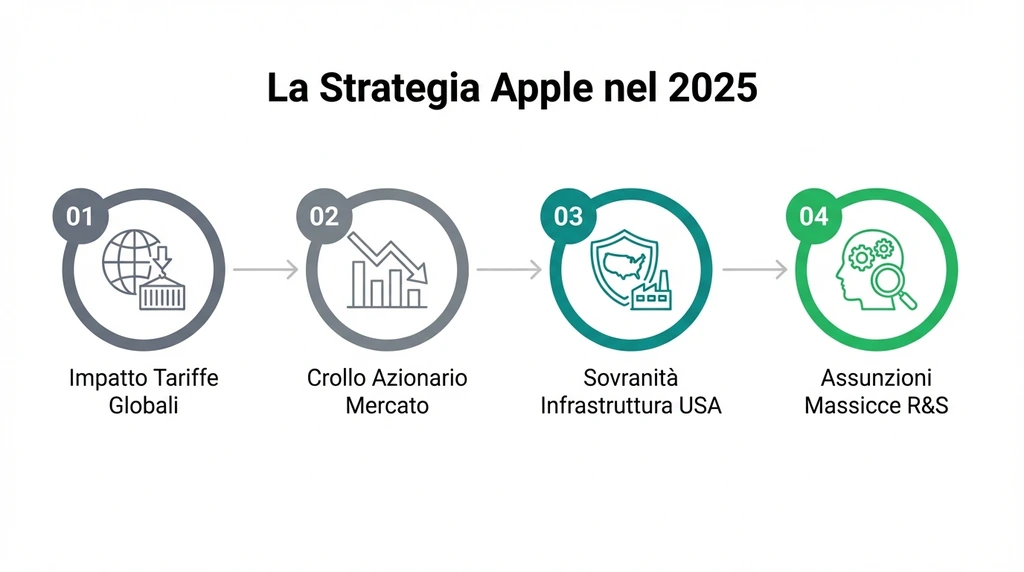 La Strategia Apple nel 2025

01

Impatto Tariffe Globali

02

Crollo Azionario Mercato

03

Sovranità Infrastruttura USA

04

Assunzioni Massicce R&S